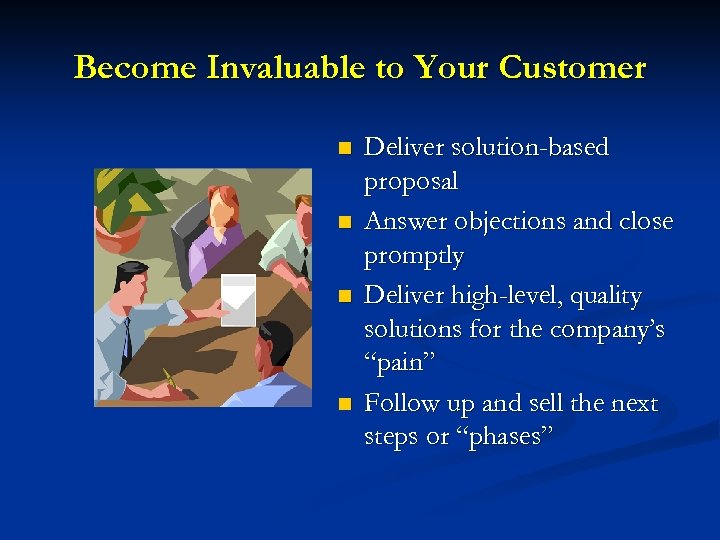 Become Invaluable to Your Customer

- Deliver solution-based proposal
- Answer objections and close promptly
- Deliver high-level, quality solutions for the company's "pain"
- Follow up and sell the next steps or "phases"